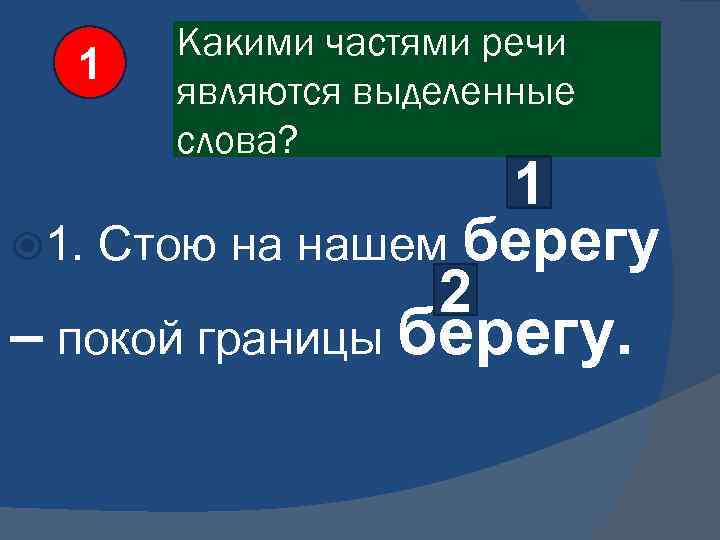 1

Какими частями речи являются выделенные слова?

1

1. Стою на нашем берегу

2

– покой границы берегу.